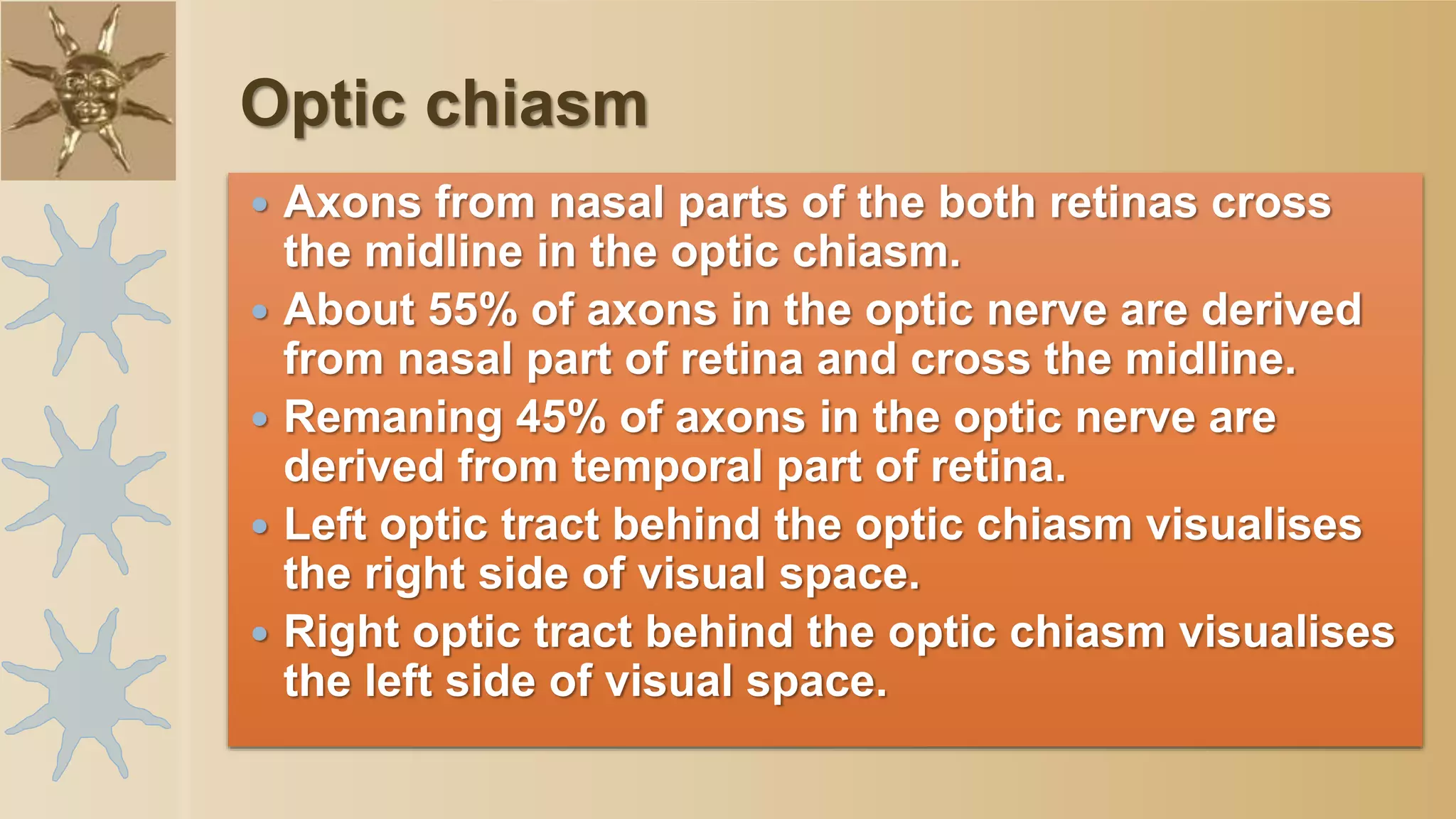 Optic chiasm

• Axons from nasal parts of the both retinas cross the midline in the optic chiasm.
• About 55% of axons in the optic nerve are derived from nasal part of retina and cross the midline.
• Remaning 45% of axons in the optic nerve are derived from temporal part of retina.
• Left optic tract behind the optic chiasm visualises the right side of visual space.
• Right optic tract behind the optic chiasm visualises the left side of visual space.